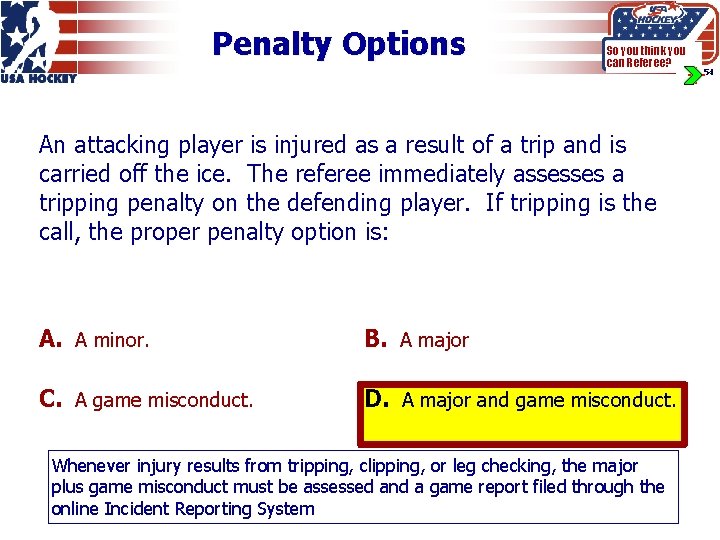 USA HOCKEY

Penalty Options

USA HOCKEY
So you think you can Referee?
54

An attacking player is injured as a result of a trip and is carried off the ice. The referee immediately assesses a tripping penalty on the defending player. If tripping is the call, the proper penalty option is:

A. A minor.

B. A major

C. A game misconduct.

D. A major and game misconduct.

Whenever injury results from tripping, clipping, or leg checking, the major plus game misconduct must be assessed and a game report filed through the online Incident Reporting System